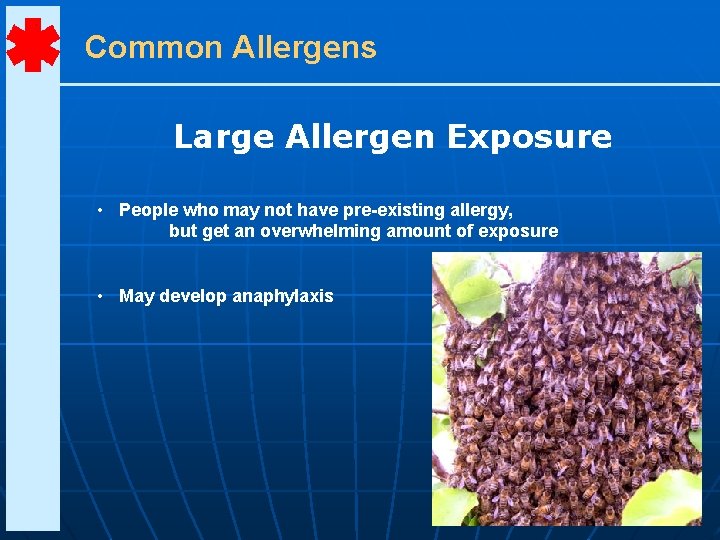 Common Allergens

Large Allergen Exposure

• People who may not have pre-existing allergy, but get an overwhelming amount of exposure

• May develop anaphylaxis